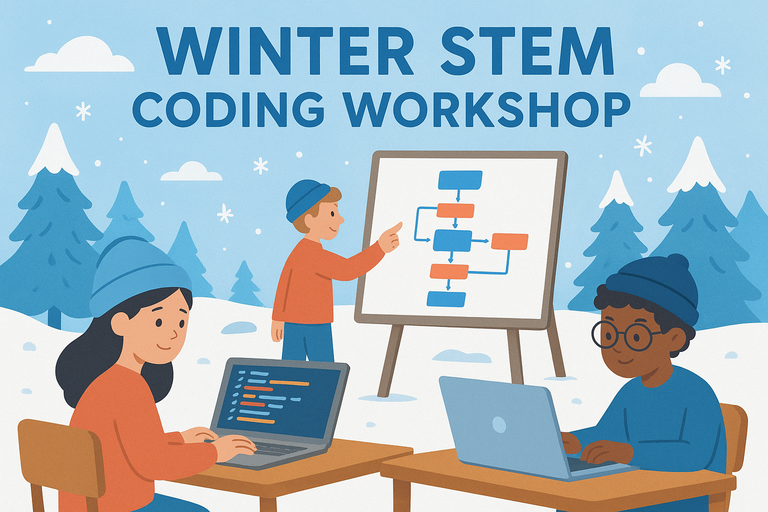 WINTER STEM
CODING WORKSHOP